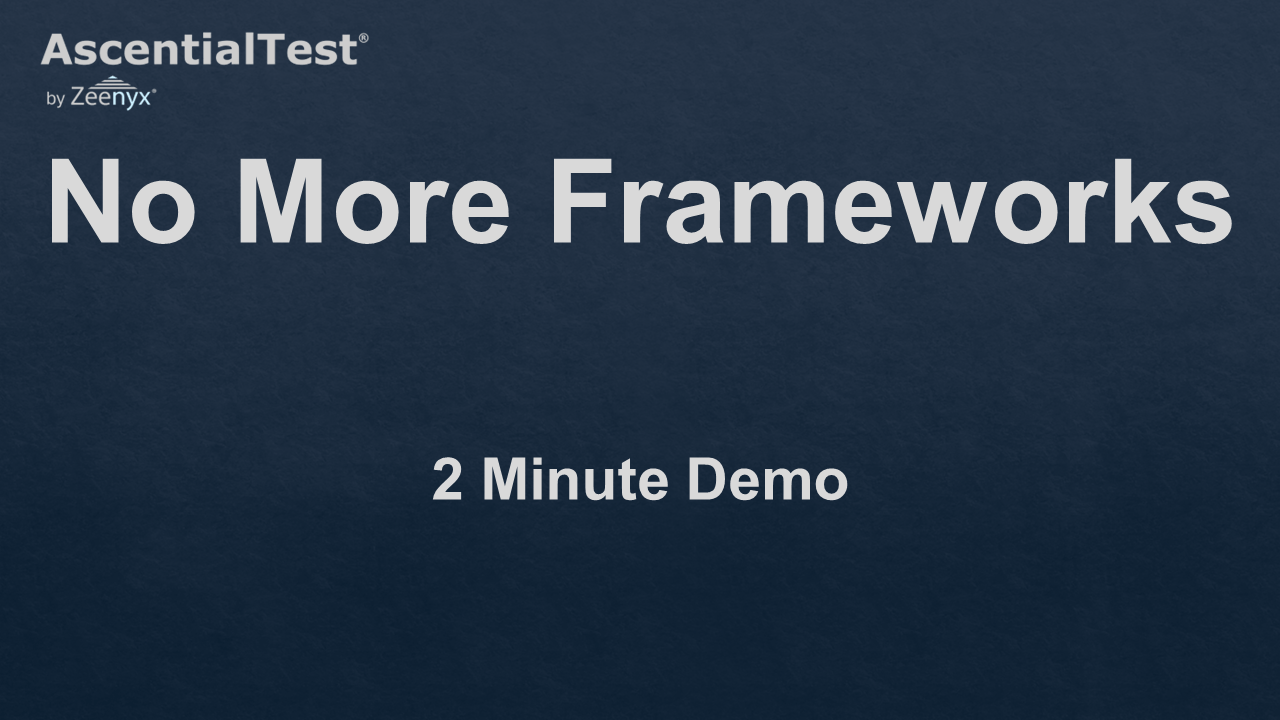 AscentialTest®
by Zeenyx®

No More Frameworks

2 Minute Demo